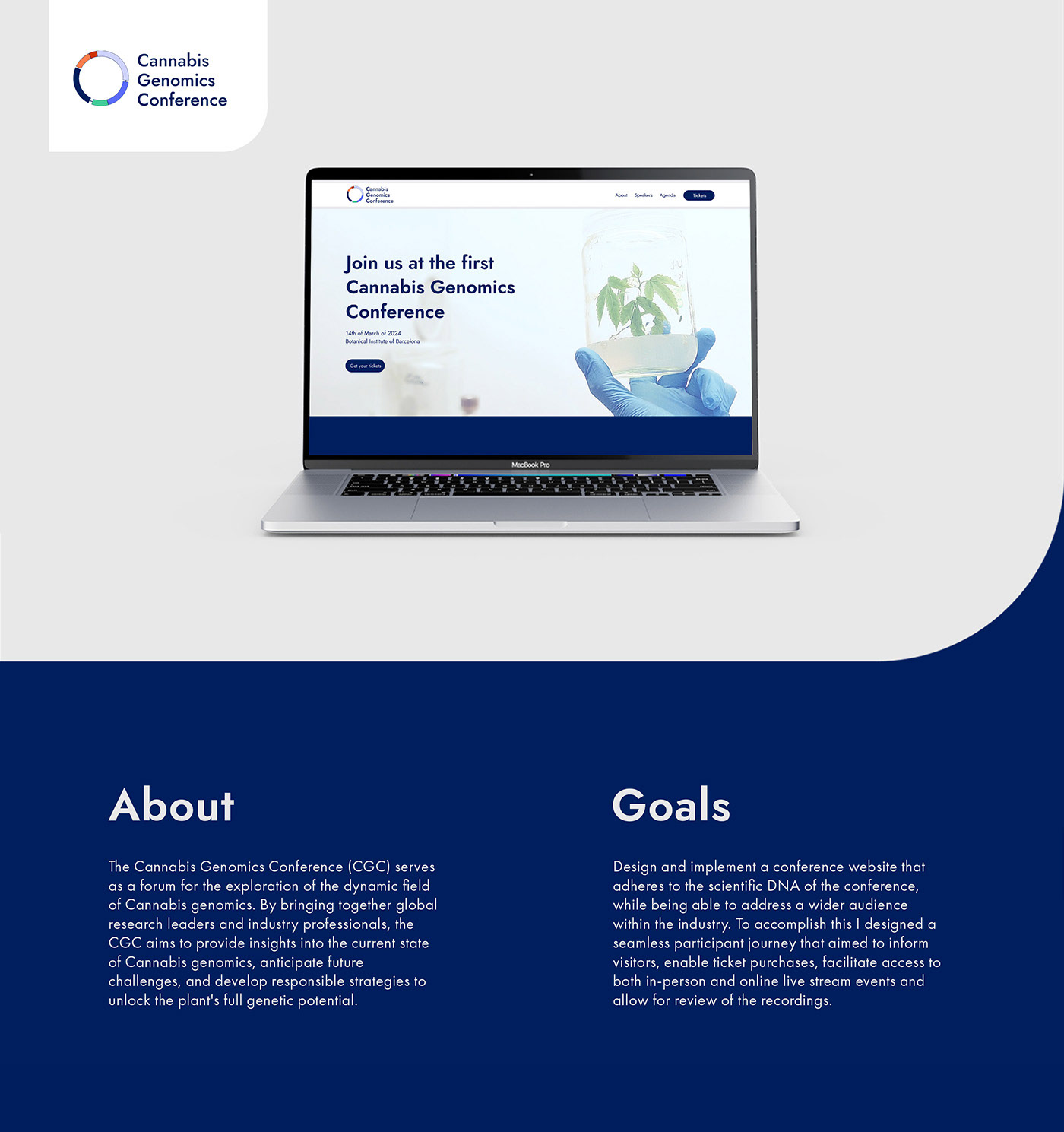 Cannabis Genomics Conference

Cannabis Genomics Conference

About Speakers Agenda Tickets

Join us at the first Cannabis Genomics Conference

14th of March of 2024
Botanical Institute of Barcelona

Get your tickets

MacBook Pro

About

The Cannabis Genomics Conference (CGC) serves as a forum for the exploration of the dynamic field of Cannabis genomics. By bringing together global research leaders and industry professionals, the CGC aims to provide insights into the current state of Cannabis genomics, anticipate future challenges, and develop responsible strategies to unlock the plant's full genetic potential.

Goals

Design and implement a conference website that adheres to the scientific DNA of the conference, while being able to address a wider audience within the industry. To accomplish this I designed a seamless participant journey that aimed to inform visitors, enable ticket purchases, facilitate access to both in-person and online live stream events and allow for review of the recordings.